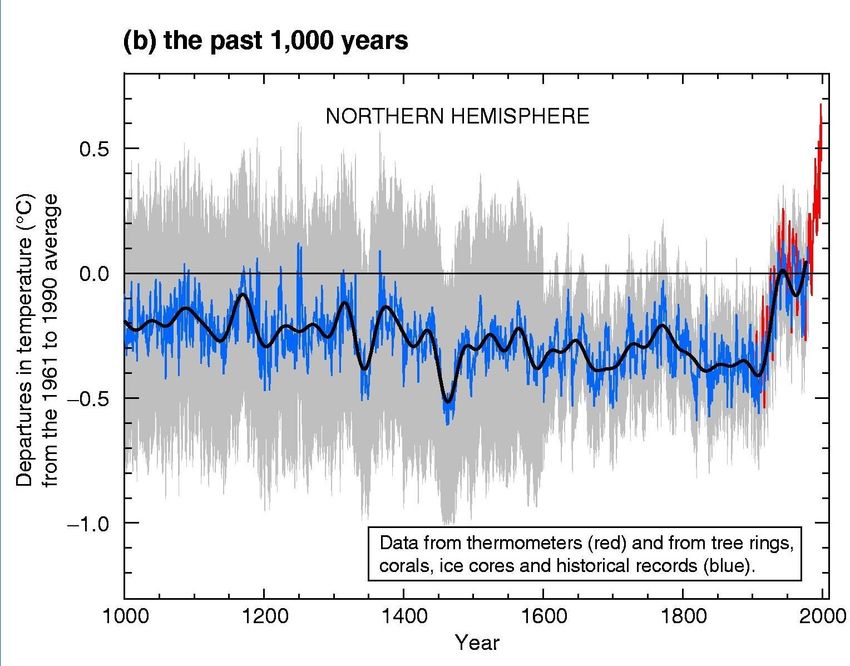 (b) the past 1,000 years

NORTHERN HEMISPHERE

Departures in temperature (°C) from the 1961 to 1990 average

0.5

0.0

−0.5

−1.0

Data from thermometers (red) and from tree rings, corals, ice cores and historical records (blue).

1000 1200 1400 1600 1800 2000

Year